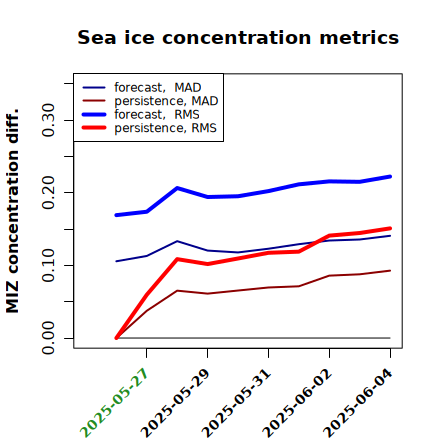 Sea ice concentration metrics

forecast, MAD
persistence, MAD
forecast, RMS
persistence, RMS

MIZ concentration diff.

0.30
0.20
0.10
0.00

2025-05-27
2025-05-29
2025-05-31
2025-06-02
2025-06-04